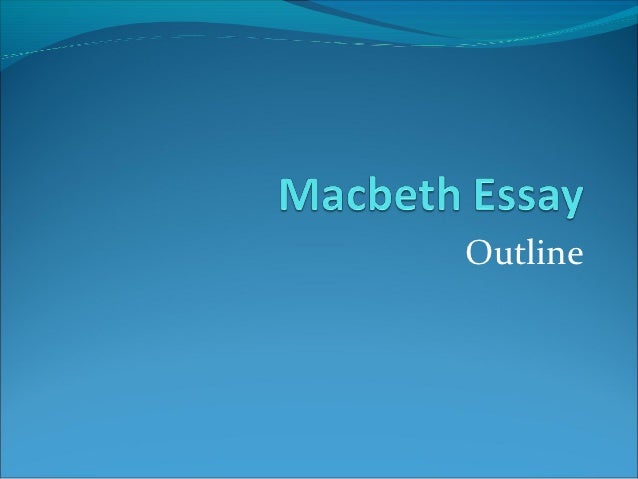 Macbeth Essay

Outline